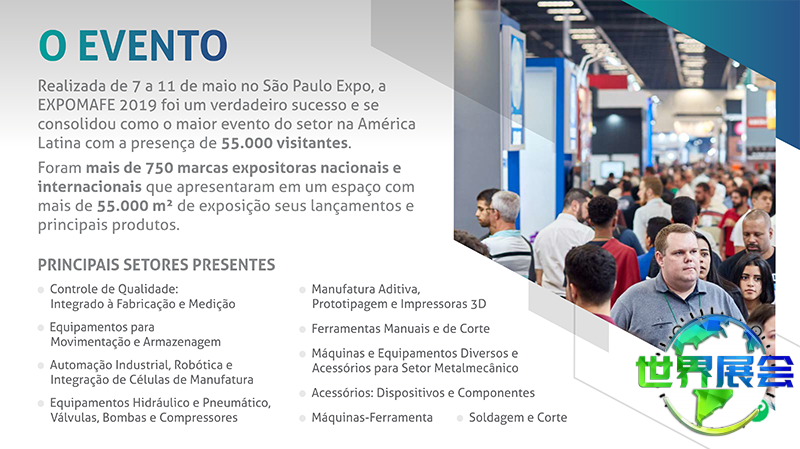 O EVENTO

Realizada de 7 a 11 de maio no São Paulo Expo, a EXPOMAFE 2019 foi um verdadeiro sucesso e se consolidou como o maior evento do setor na América Latina com a presença de 55.000 visitantes.

Foram mais de 750 marcas expositoras nacionais e internacionais que apresentaram em um espaço com mais de 55.000 m² de exposição seus lançamentos e principais produtos.

PRINCIPAIS SETORES PRESENTES

• Controle de Qualidade: Integrado à Fabricação e Medição
• Equipamentos para Movimentação e Armazenagem
• Automação Industrial, Robótica e Integração de Células de Manufatura
• Equipamentos Hidráulico e Pneumático, Válvulas, Bombas e Compressores

• Manufatura Aditiva, Prototipagem e Impressoras 3D
• Ferramentas Manuais e de Corte
• Máquinas e Equipamentos Diversos e Acessórios para Setor Metalmecânico
• Acessórios: Dispositivos e Componentes
• Máquinas-Ferramenta
• Soldagem e Corte

世界展会